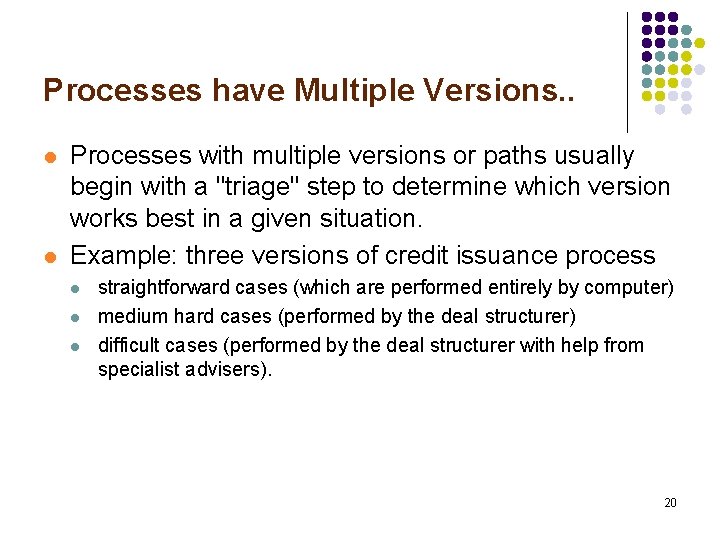 Processes have Multiple Versions..

• Processes with multiple versions or paths usually begin with a "triage" step to determine which version works best in a given situation.
• Example: three versions of credit issuance process
  • straightforward cases (which are performed entirely by computer)
  • medium hard cases (performed by the deal structurer)
  • difficult cases (performed by the deal structurer with help from specialist advisers).

20